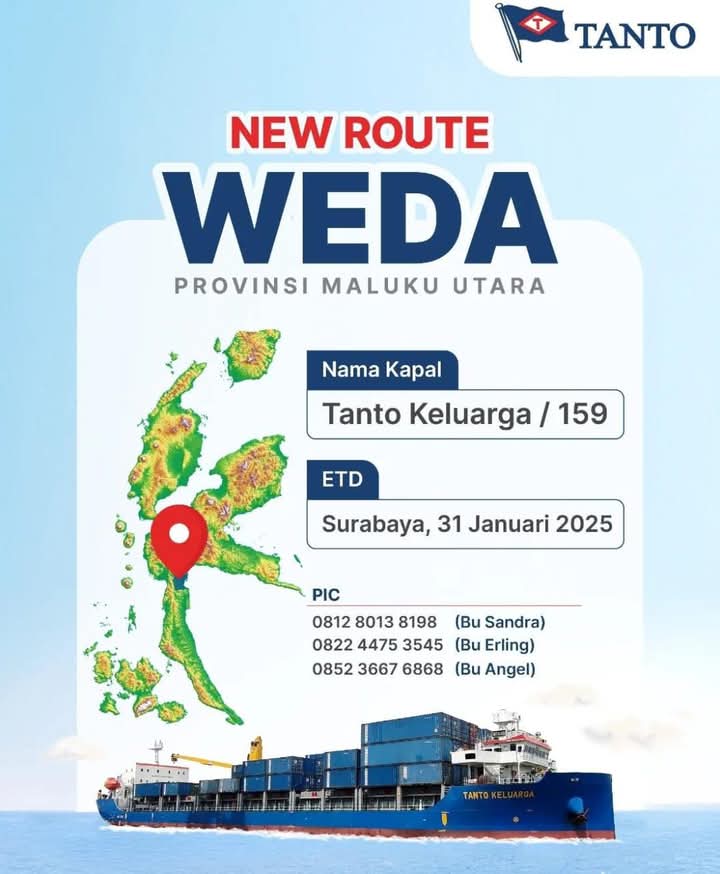 TANTO

NEW ROUTE
WEDA
PROVINSI MALUKU UTARA

Nama Kapal
Tanto Keluarga / 159

ETD
Surabaya, 31 Januari 2025

PIC
0812 8013 8198 (Bu Sandra)
0822 4475 3545 (Bu Erling)
0852 3667 6868 (Bu Angel)

TANTO KELUARGA